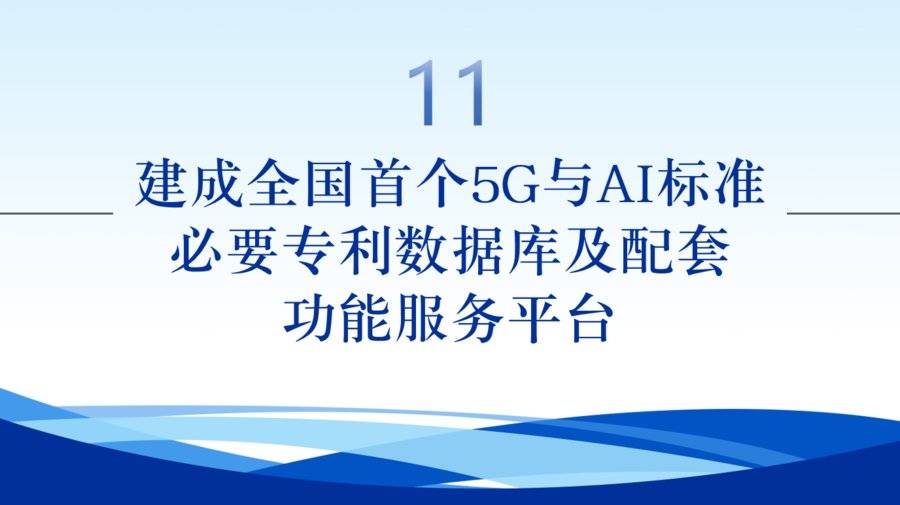 11

建成全国首个5G与AI标准必要专利数据库及配套功能服务平台